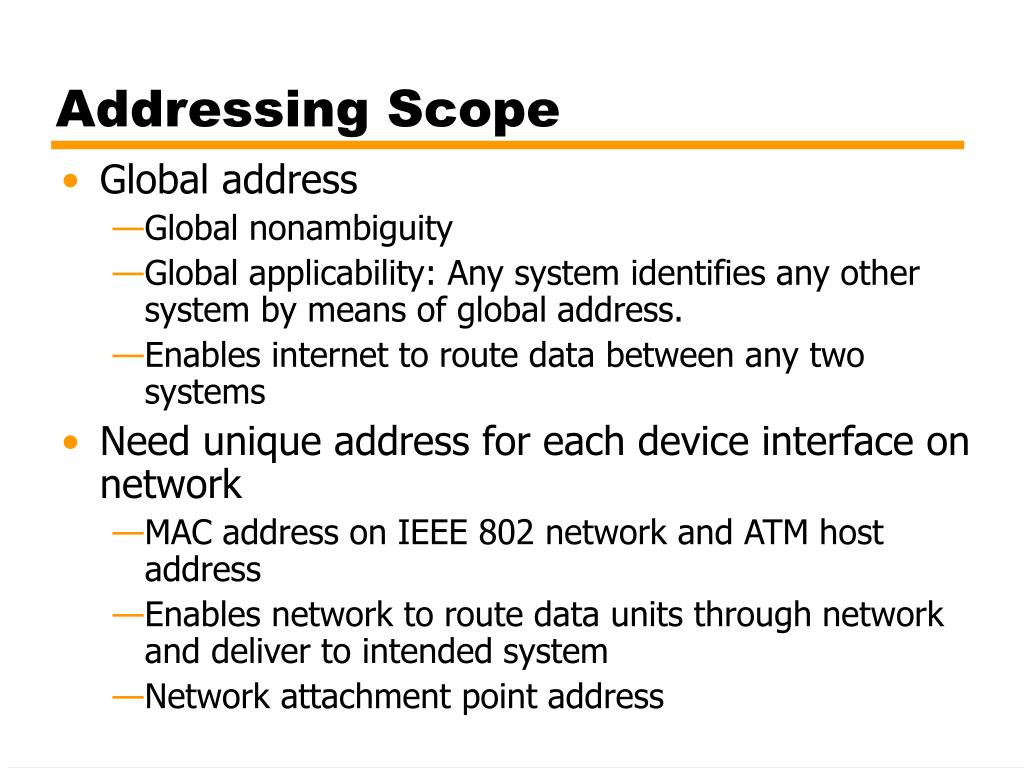 Addressing Scope

• Global address
—Global nonambiguity
—Global applicability: Any system identifies any other system by means of global address.
—Enables internet to route data between any two systems
• Need unique address for each device interface on network
—MAC address on IEEE 802 network and ATM host address
—Enables network to route data units through network and deliver to intended system
—Network attachment point address